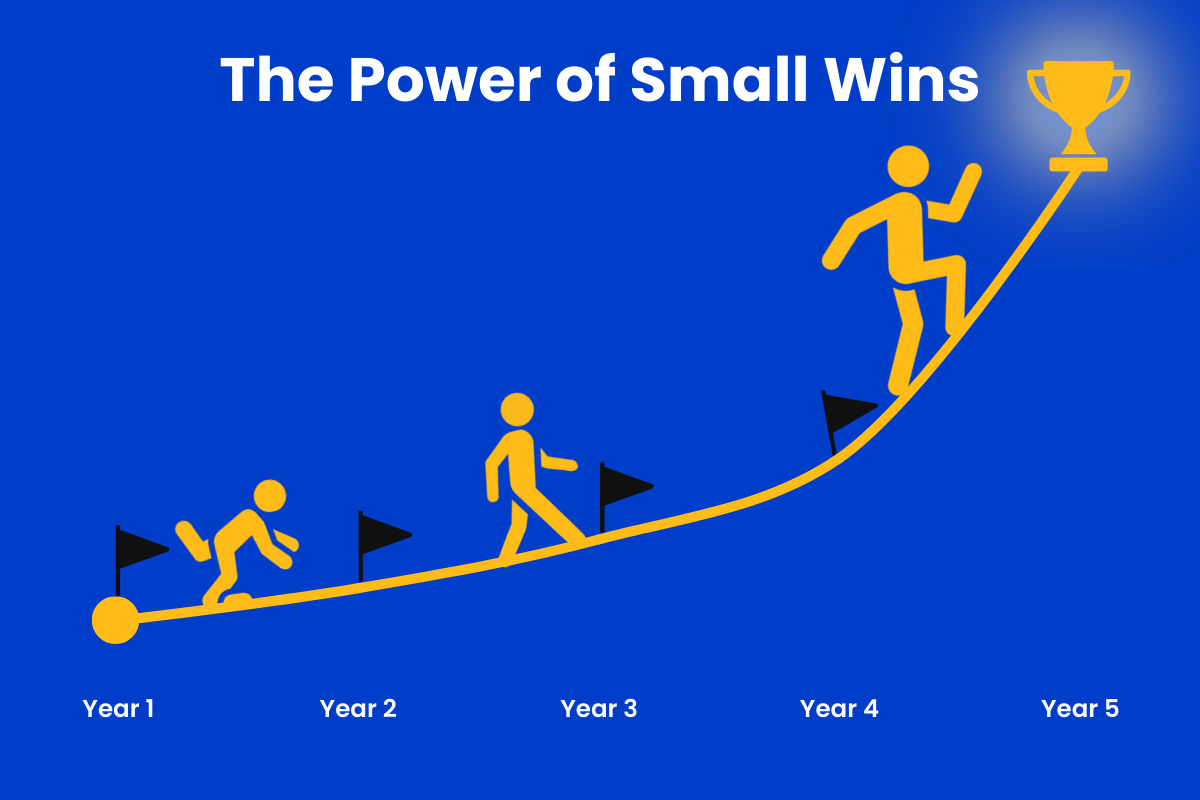 The Power of Small Wins

Year 1
Year 2
Year 3
Year 4
Year 5